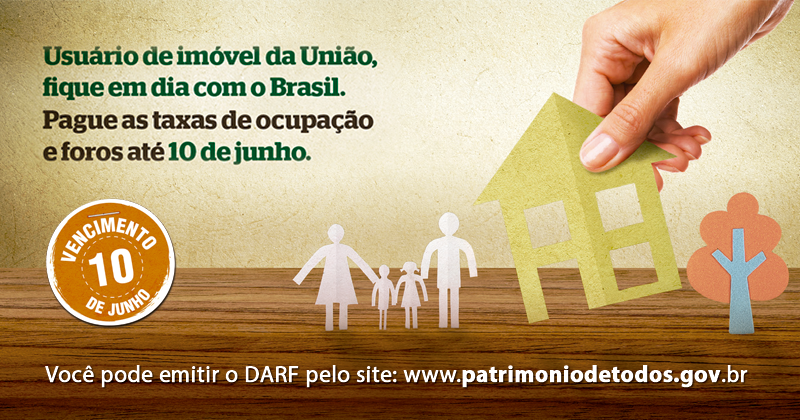 Usuário de imóvel da União, fique em dia com o Brasil. Pague as taxas de ocupação e foros até 10 de junho.

VENCIMENTO 10 DE JUNHO

Você pode emitir o DARF pelo site: www.patrimoniodetodos.gov.br